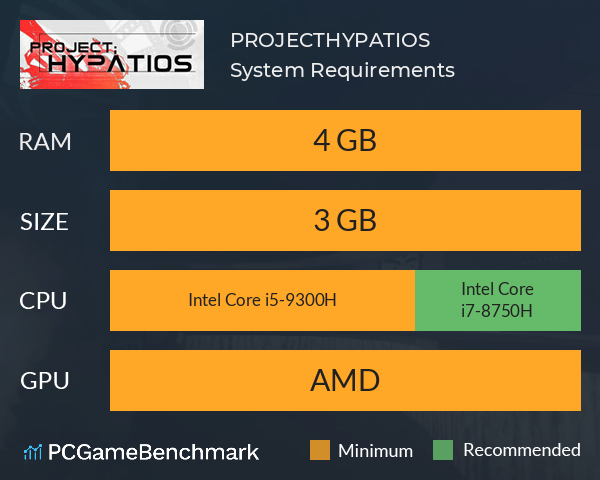 PROJECT: HYPATIOS

PROJECTHYPATIOS
System Requirements

RAM
4 GB

SIZE
3 GB

CPU
Intel Core i5-9300H
Intel Core i7-8750H

GPU
AMD

PCGameBenchmark
Minimum
Recommended